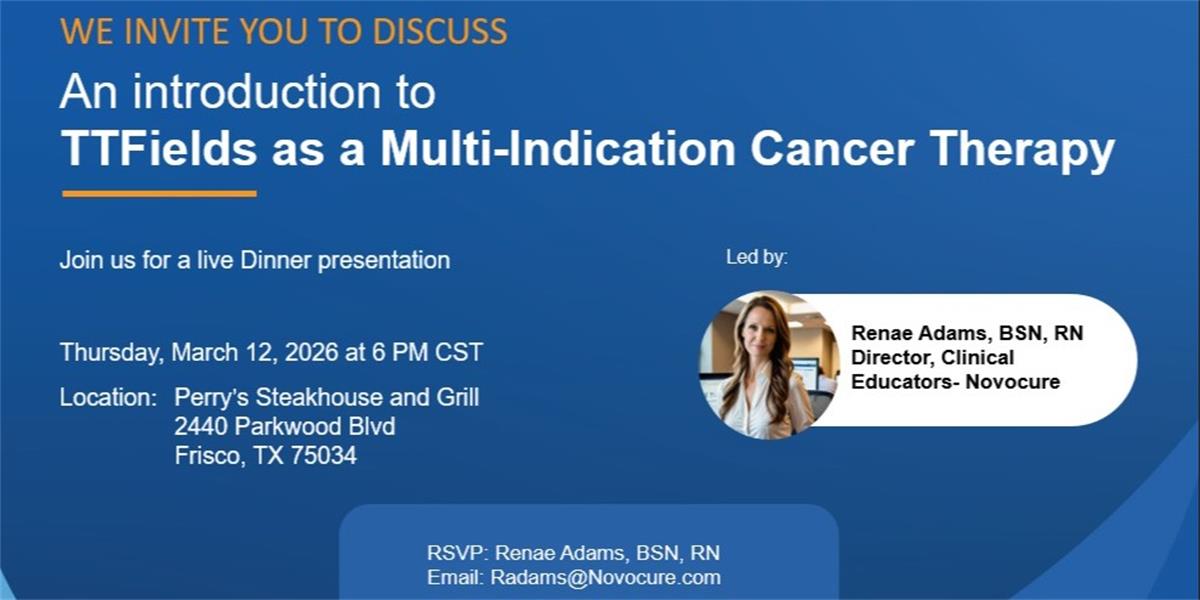 WE INVITE YOU TO DISCUSS

An introduction to
TTFields as a Multi-Indication Cancer Therapy

Join us for a live Dinner presentation

Thursday, March 12, 2026 at 6 PM CST

Location: Perry's Steakhouse and Grill
2440 Parkwood Blvd
Frisco, TX 75034

Led by:

Renae Adams, BSN, RN
Director, Clinical Educators- Novocure

RSVP: Renae Adams, BSN, RN
Email: Radams@Novocure.com